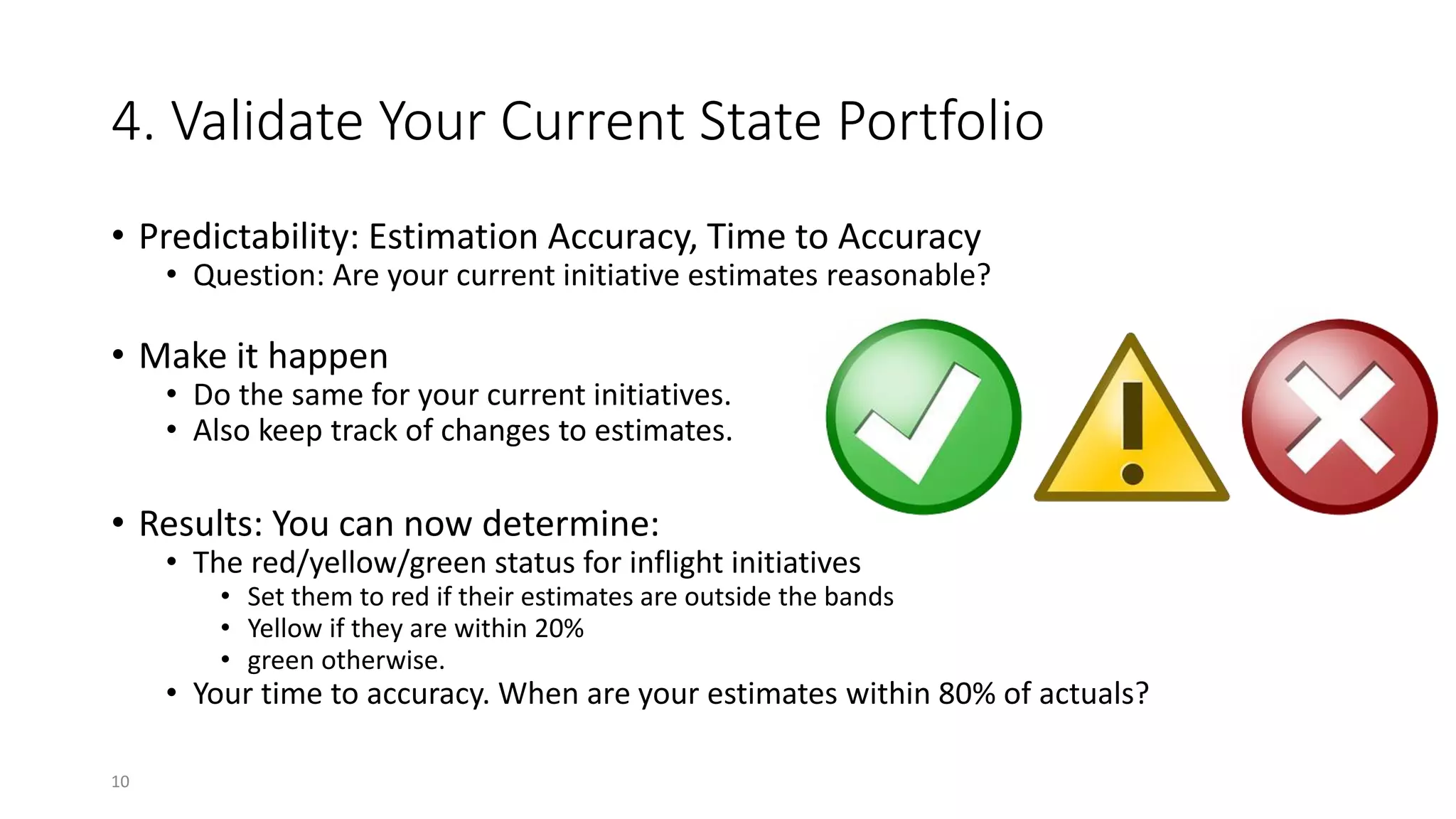 4. Validate Your Current State Portfolio

• Predictability: Estimation Accuracy, Time to Accuracy
  • Question: Are your current initiative estimates reasonable?

• Make it happen
  • Do the same for your current initiatives.
  • Also keep track of changes to estimates.

• Results: You can now determine:
  • The red/yellow/green status for inflight initiatives
    • Set them to red if their estimates are outside the bands
    • Yellow if they are within 20%
    • green otherwise.
  • Your time to accuracy. When are your estimates within 80% of actuals?

10